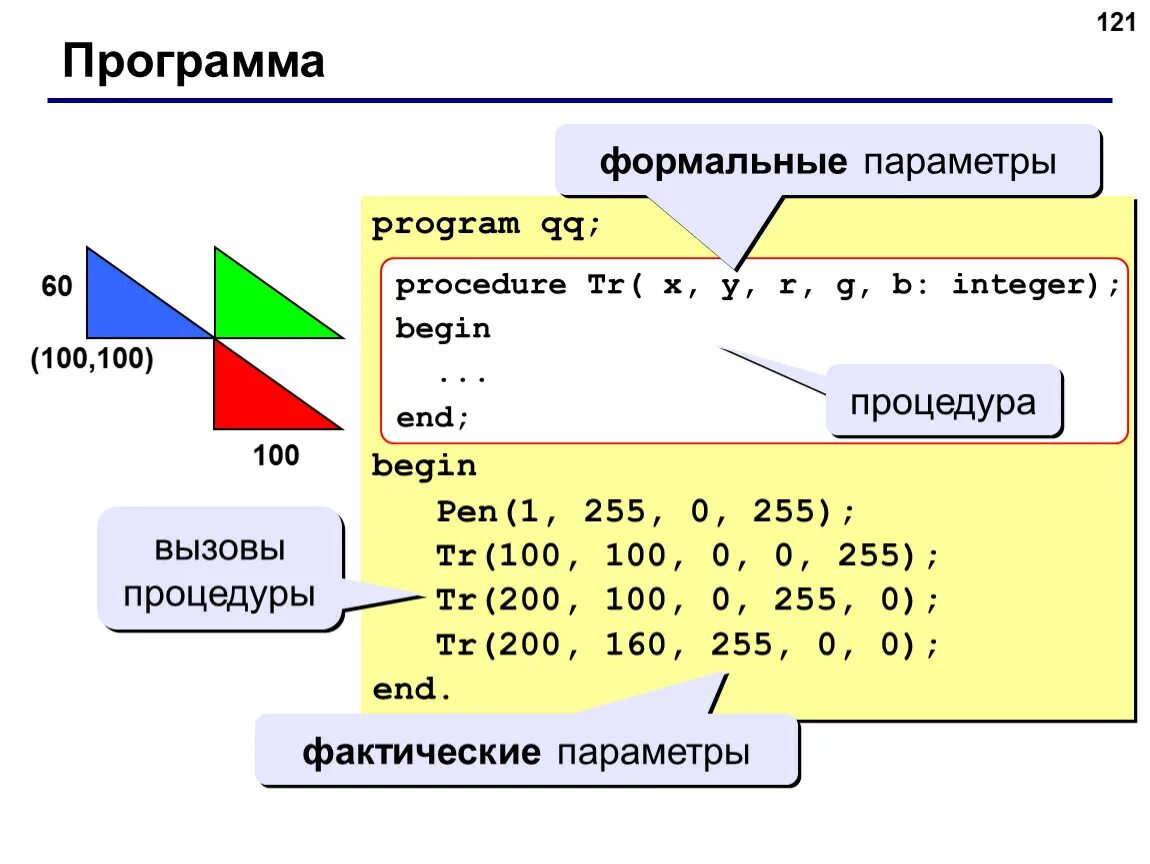 121

Программа

формальные параметры

60

(100,100)

100

program qq;
procedure Tr( x, y, r, g, b: integer);
begin
...
end;

процедура

begin
Pen(1, 255, 0, 255);
Tr(100, 100, 0, 0, 255);
Tr(200, 100, 0, 255, 0);
Tr(200, 160, 255, 0, 0);
end.

вызовы процедуры

фактические параметры